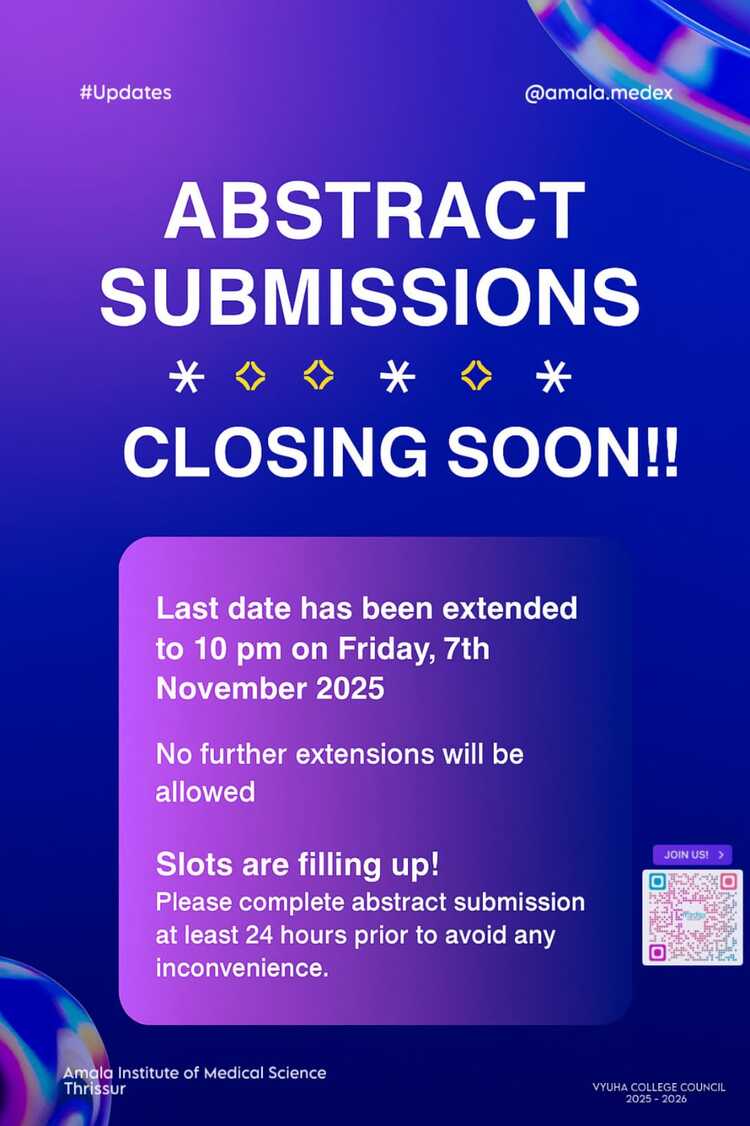 #Updates

@amala.medex

ABSTRACT SUBMISSIONS

CLOSING SOON!!

Last date has been extended to 10 pm on Friday, 7th November 2025

No further extensions will be allowed

Slots are filling up!
Please complete abstract submission at least 24 hours prior to avoid any inconvenience.

JOIN US! >

Amala Institute of Medical Science
Thrissur

VYUHA COLLEGE COUNCIL
2025 - 2026